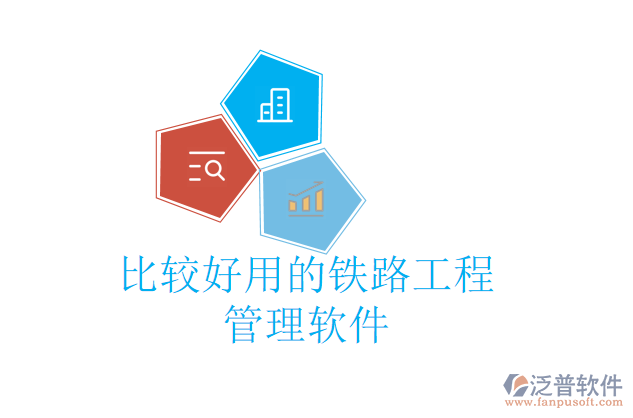 比较好用的铁路工程管理软件

泛普软件
www.fanpusoft.com